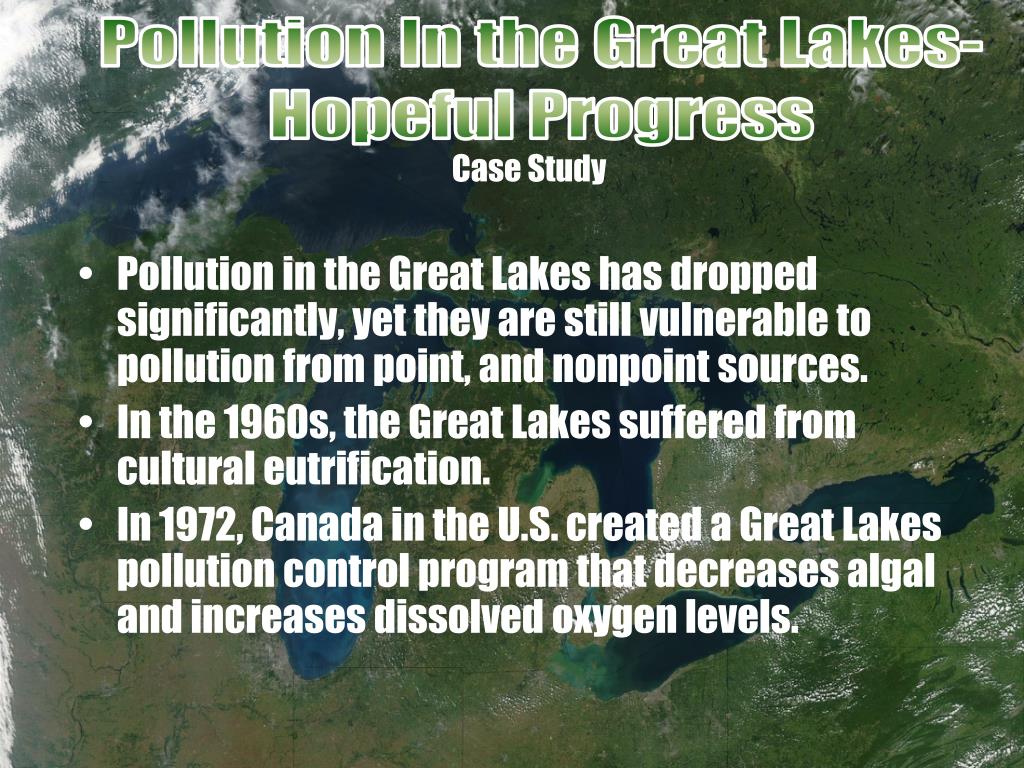 Pollution In the Great Lakes- Hopeful Progress
Case Study

• Pollution in the Great Lakes has dropped significantly, yet they are still vulnerable to pollution from point, and nonpoint sources.
• In the 1960s, the Great Lakes suffered from cultural eutrification.
• In 1972, Canada in the U.S. created a Great Lakes pollution control program that decreases algal and increases dissolved oxygen levels.